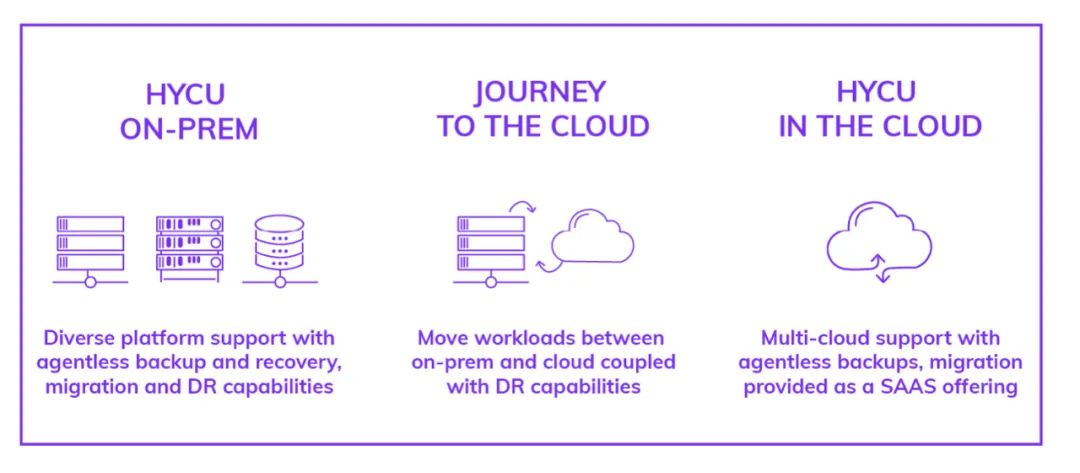 HYCU ON-PREM

Diverse platform support with agentless backup and recovery, migration and DR capabilities

JOURNEY TO THE CLOUD

Move workloads between on-prem and cloud coupled with DR capabilities

HYCU IN THE CLOUD

Multi-cloud support with agentless backups, migration provided as a SAAS offering